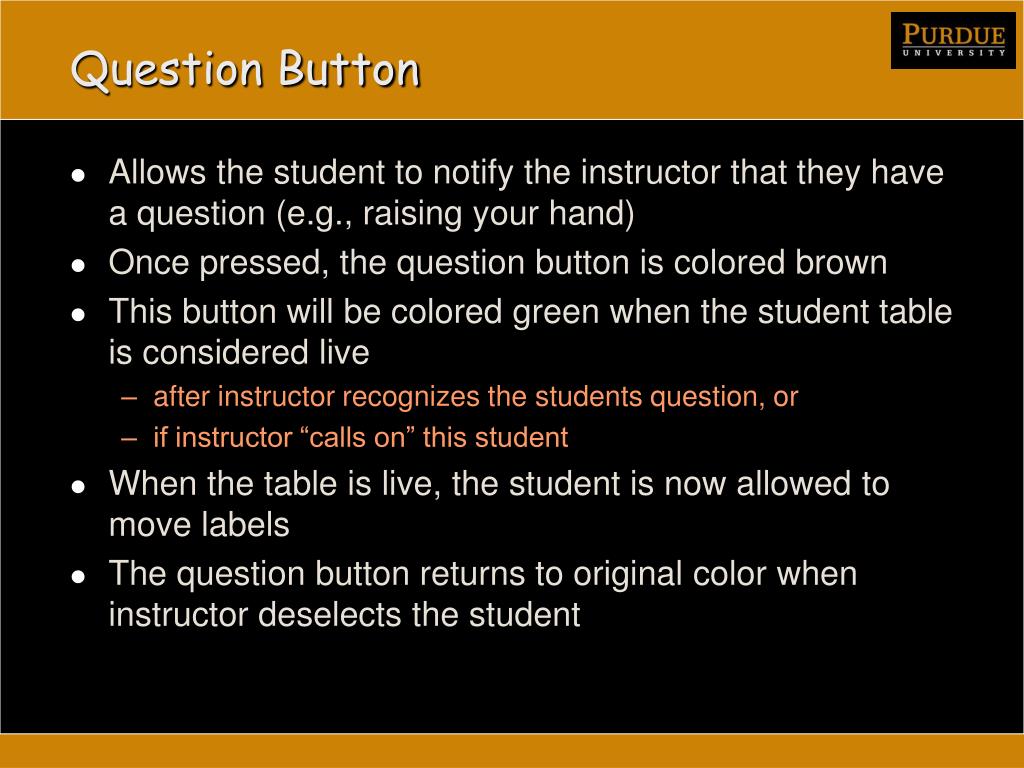 Question Button

PURDUE
UNIVERSITY

• Allows the student to notify the instructor that they have a question (e.g., raising your hand)
• Once pressed, the question button is colored brown
• This button will be colored green when the student table is considered live
– after instructor recognizes the students question, or
– if instructor “calls on” this student
• When the table is live, the student is now allowed to move labels
• The question button returns to original color when instructor deselects the student